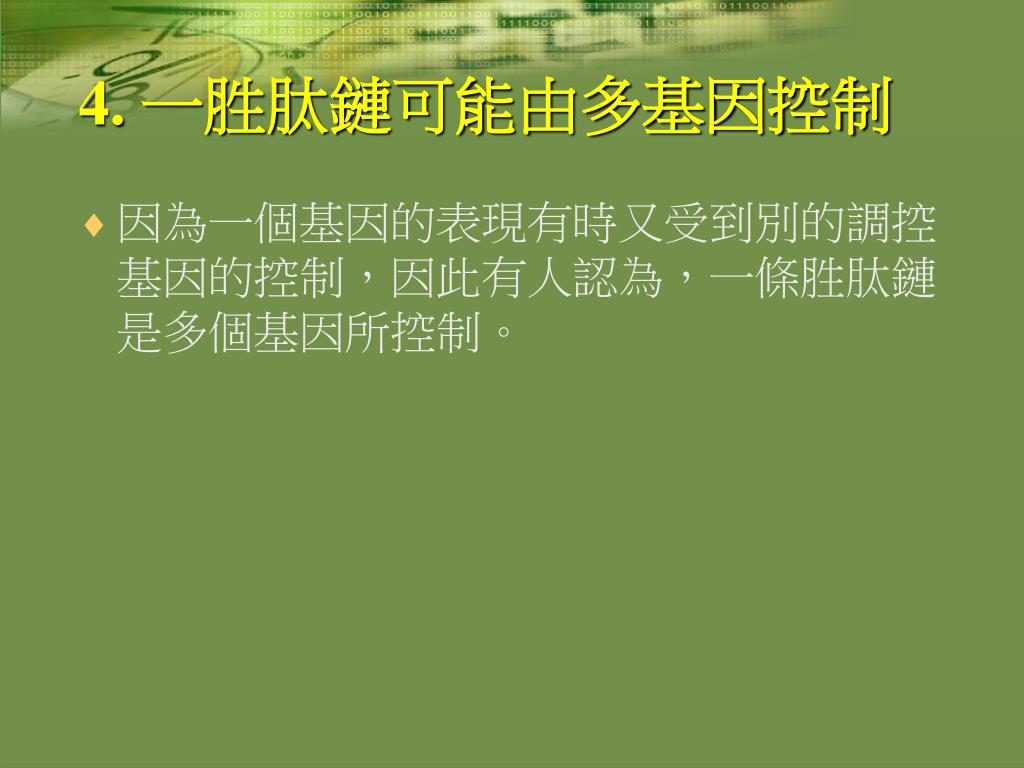 4. 一胜肽鏈可能由多基因控制

♦ 因為一個基因的表現有時又受到別的調控基因的控制，因此有人認為，一條胜肽鏈是多個基因所控制。